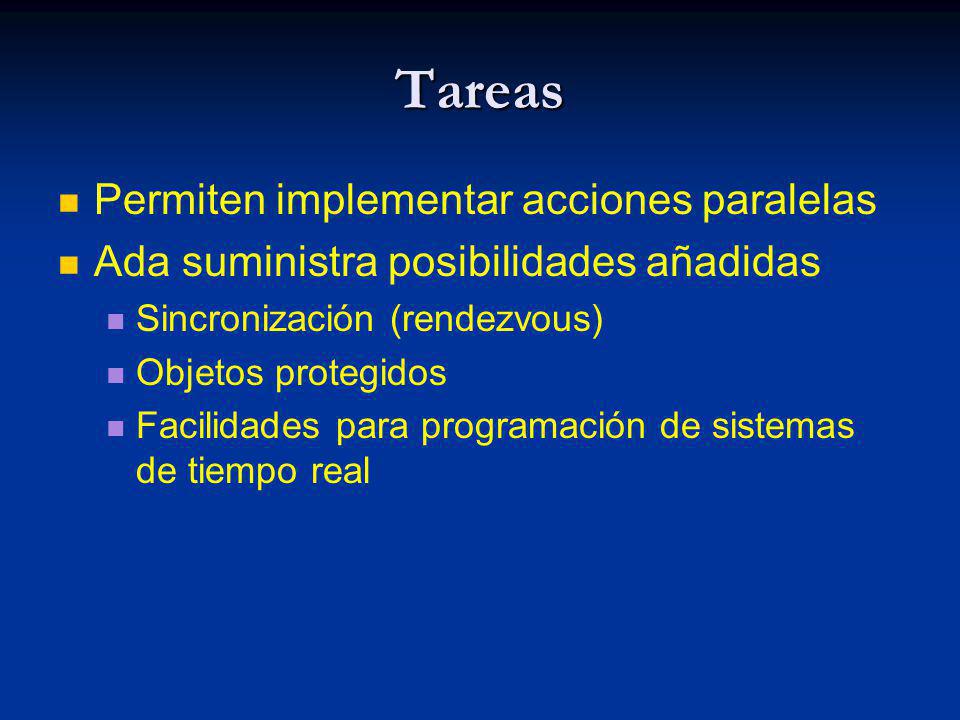 Tareas

Permiten implementar acciones paralelas
Ada suministra posibilidades añadidas
Sincronización (rendezvous)
Objetos protegidos
Facilidades para programación de sistemas de tiempo real